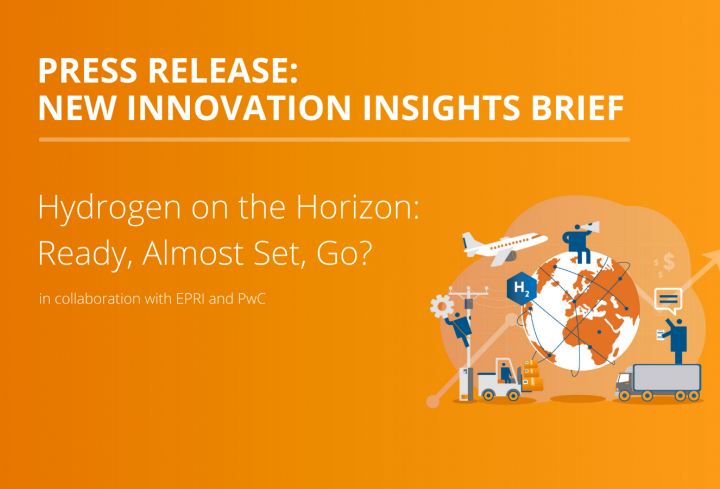 PRESS RELEASE:
NEW INNOVATION INSIGHTS BRIEF

Hydrogen on the Horizon: Ready, Almost Set, Go?

in collaboration with EPRI and PwC

$H_2$

$ $